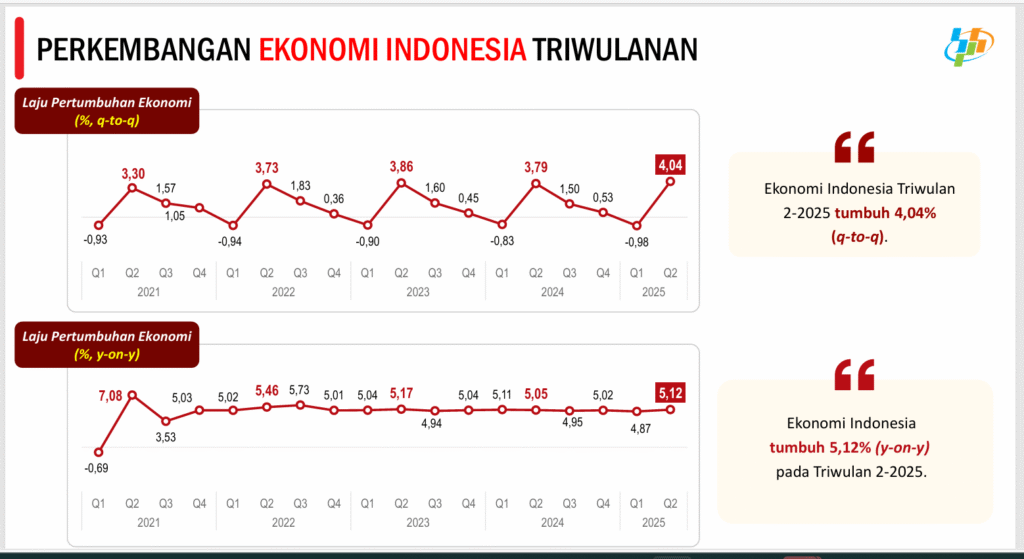 PERKEMBANGAN EKONOMI INDONESIA TRIWULANAN

Laju Pertumbuhan Ekonomi
(%, q-to-q)

-0,93 3,30 1,57 1,05 -0,94 3,73 1,83 0,36 -0,90 3,86 1,60 0,45 -0,83 3,79 1,50 0,53 -0,98 4,04

Q1 Q2 Q3 Q4 Q1 Q2 Q3 Q4 Q1 Q2 Q3 Q4 Q1 Q2 Q3 Q4 Q1 Q2
2021 2022 2023 2024 2025

Ekonomi Indonesia Triwulan 2-2025 tumbuh 4,04% (q-to-q).

Laju Pertumbuhan Ekonomi
(%, y-on-y)

-0,69 7,08 3,53 5,03 5,02 5,46 5,73 5,01 5,04 5,17 4,94 5,04 5,11 5,05 4,95 5,02 4,87 5,12

Q1 Q2 Q3 Q4 Q1 Q2 Q3 Q4 Q1 Q2 Q3 Q4 Q1 Q2 Q3 Q4 Q1 Q2
2021 2022 2023 2024 2025

Ekonomi Indonesia tumbuh 5,12% (y-on-y) pada Triwulan 2-2025.